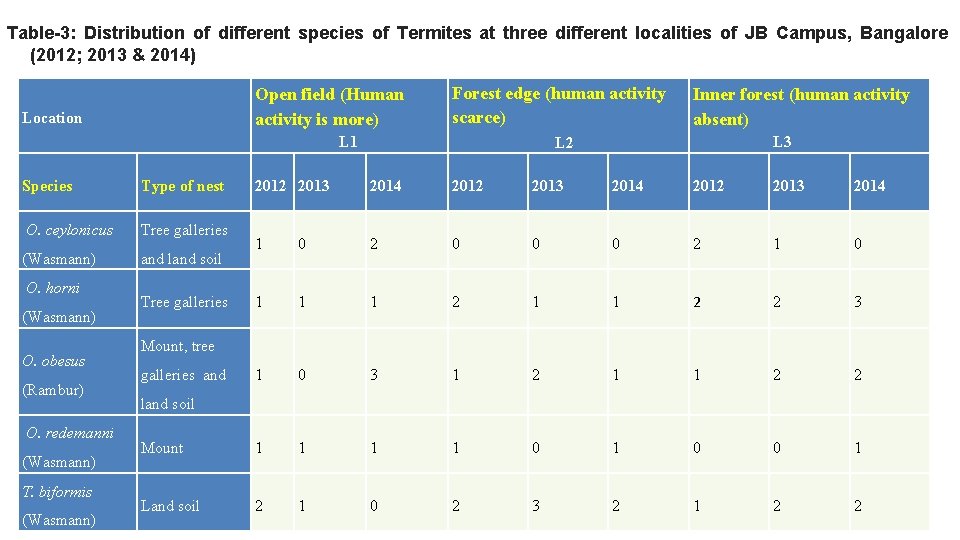 Table-3: Distribution of different species of Termites at three different localities of JB Campus, Bangalore (2012; 2013 & 2014)

| Location | | Open field (Human activity is more) L1 | | | Forest edge (human activity scarce) L2 | | | Inner forest (human activity absent) L3 | | |
|---|---|---|---|---|---|---|---|---|---|---|
| Species | Type of nest | 2012 | 2013 | 2014 | 2012 | 2013 | 2014 | 2012 | 2013 | 2014 |
| O. ceylonicus (Wasmann) | Tree galleries and land soil | 1 | 0 | 2 | 0 | 0 | 0 | 2 | 1 | 0 |
| O. horni (Wasmann) | Tree galleries | 1 | 1 | 1 | 2 | 1 | 1 | 2 | 2 | 3 |
| O. obesus (Rambur) | Mount, tree galleries and land soil | 1 | 0 | 3 | 1 | 2 | 1 | 1 | 2 | 2 |
| O. redemanni (Wasmann) | Mount | 1 | 1 | 1 | 1 | 0 | 1 | 0 | 0 | 1 |
| T. biformis (Wasmann) | Land soil | 2 | 1 | 0 | 2 | 3 | 2 | 1 | 2 | 2 |